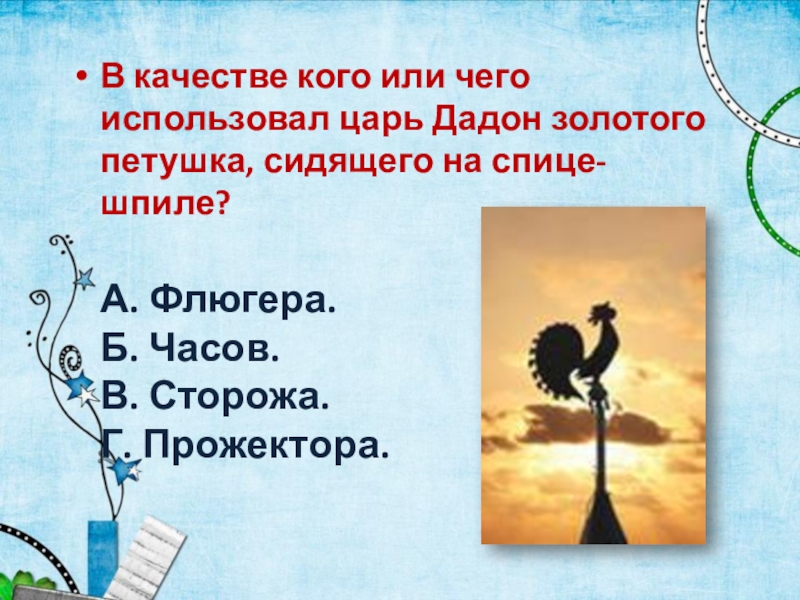 • В качестве кого или чего использовал царь Дадон золотого петушка, сидящего на спице-шпиле?

А. Флюгера.
Б. Часов.
В. Сторожа.
Г. Прожектора.